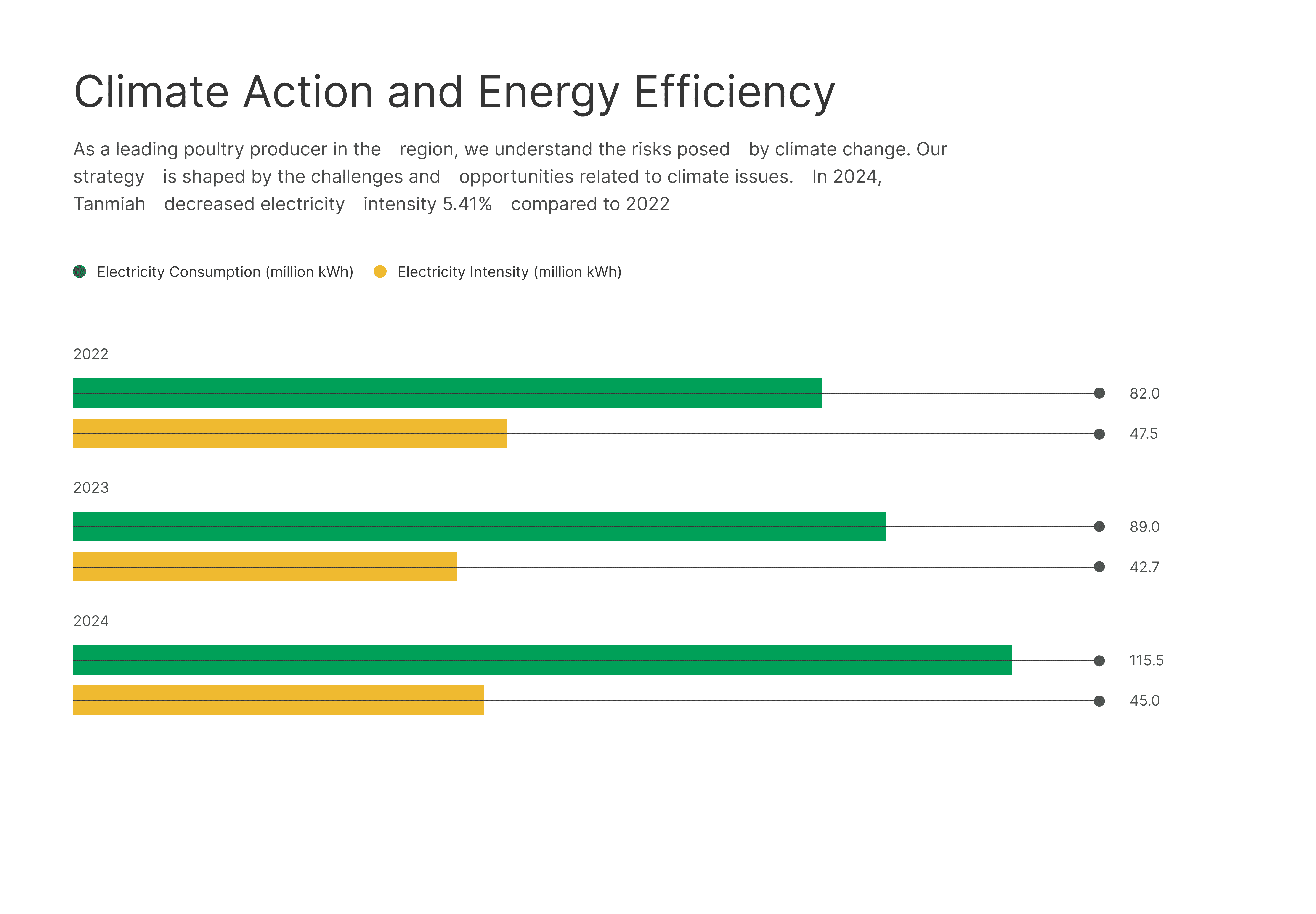 Climate Action and Energy Efficiency

As a leading poultry producer in the region, we understand the risks posed by climate change. Our strategy is shaped by the challenges and opportunities related to climate issues. In 2024, Tanmiah decreased electricity intensity 5.41% compared to 2022

Electricity Consumption (million kWh)
Electricity Intensity (million kWh)

2022
82.0
47.5

2023
89.0
42.7

2024
115.5
45.0